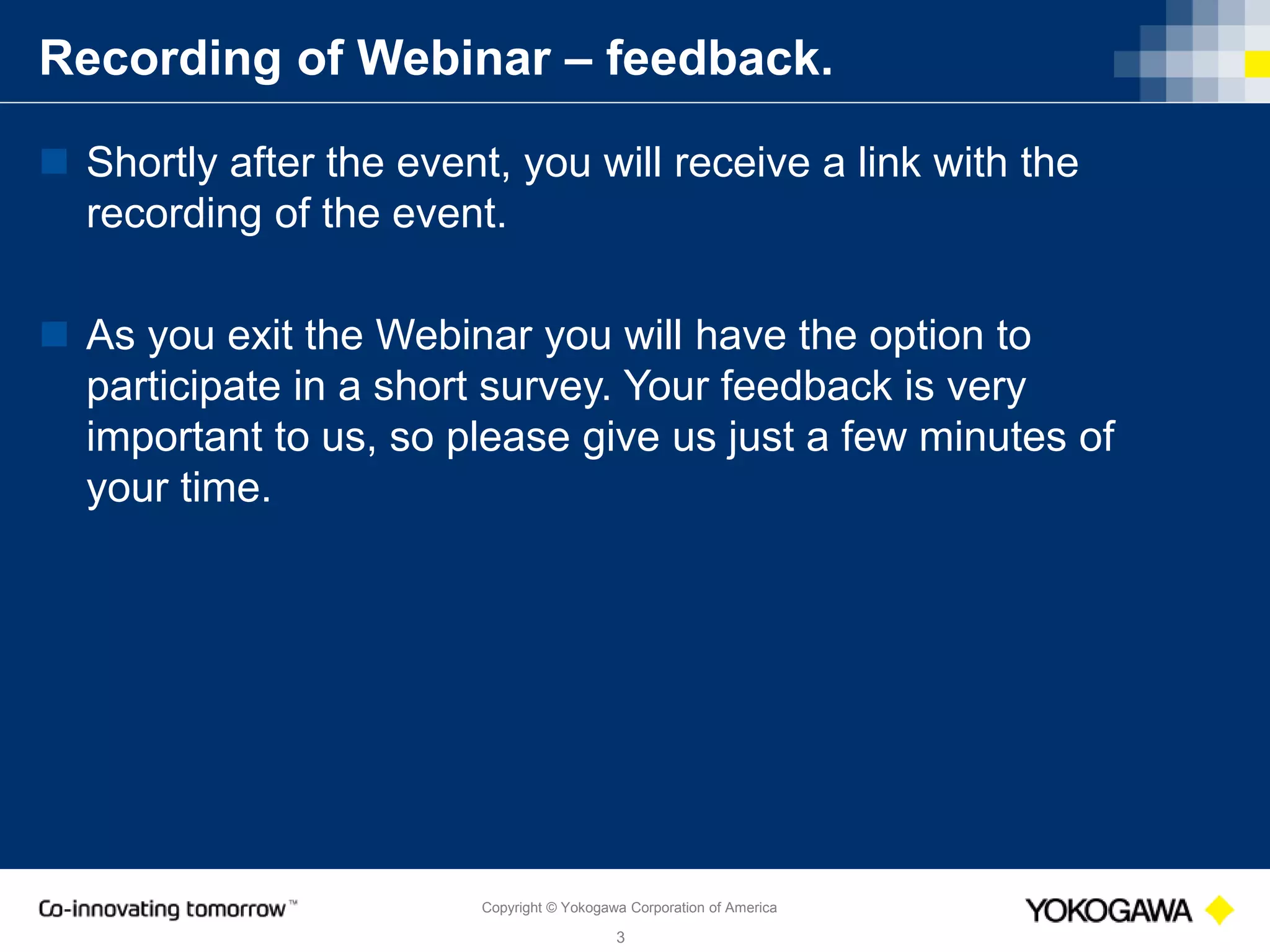 Recording of Webinar – feedback.

Shortly after the event, you will receive a link with the recording of the event.

As you exit the Webinar you will have the option to participate in a short survey. Your feedback is very important to us, so please give us just a few minutes of your time.

Co-innovating tomorrow™

Copyright © Yokogawa Corporation of America

3

YOKOGAWA